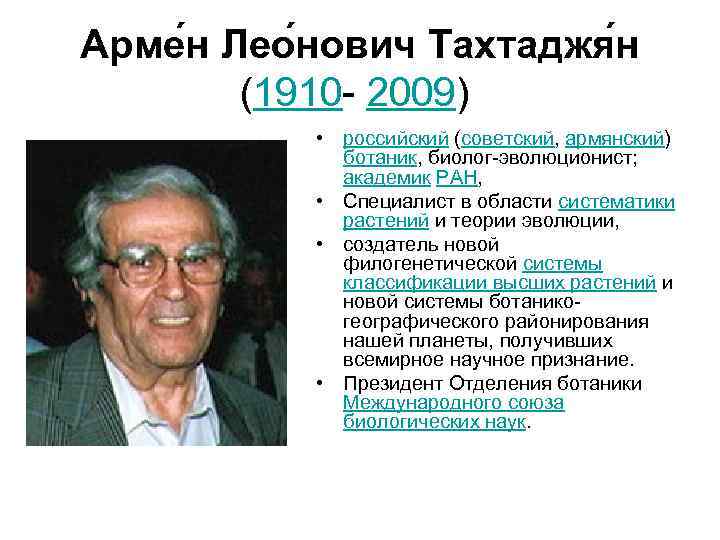 Арме́н Лео́нович Тахтаджя́н (1910- 2009)

• российский (советский, армянский) ботаник, биолог-эволюционист; академик РАН,
• Специалист в области систематики растений и теории эволюции,
• создатель новой филогенетической системы классификации высших растений и новой системы ботанико-географического районирования нашей планеты, получивших всемирное научное признание.
• Президент Отделения ботаники Международного союза биологических наук.